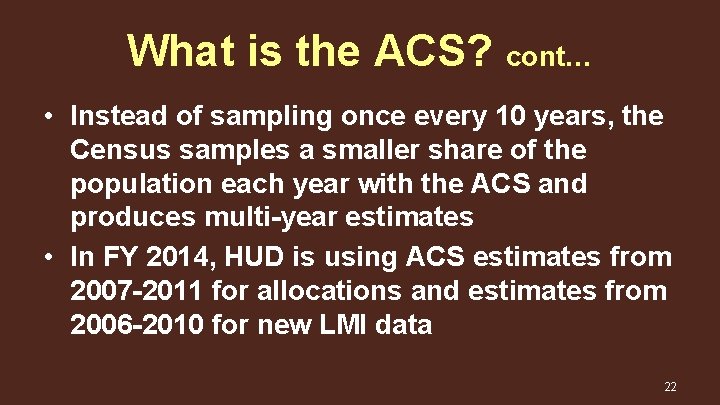 What is the ACS? cont…

• Instead of sampling once every 10 years, the Census samples a smaller share of the population each year with the ACS and produces multi-year estimates
• In FY 2014, HUD is using ACS estimates from 2007-2011 for allocations and estimates from 2006-2010 for new LMI data

22